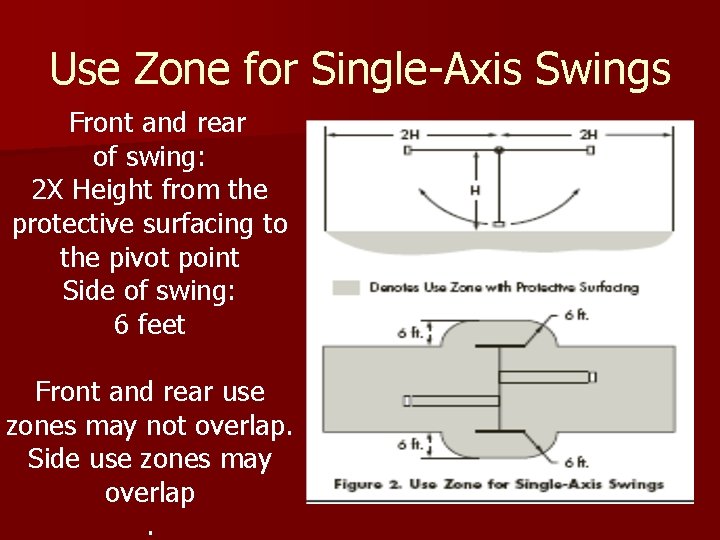 Use Zone for Single-Axis Swings

Front and rear of swing: 2X Height from the protective surfacing to the pivot point
Side of swing: 6 feet

Front and rear use zones may not overlap. Side use zones may overlap
.

2H
2H
H

Denotes Use Zone with Protective Surfacing

6 ft.
6 ft.
6 ft.
6 ft.

Figure 2. Use Zone for Single-Axis Swings